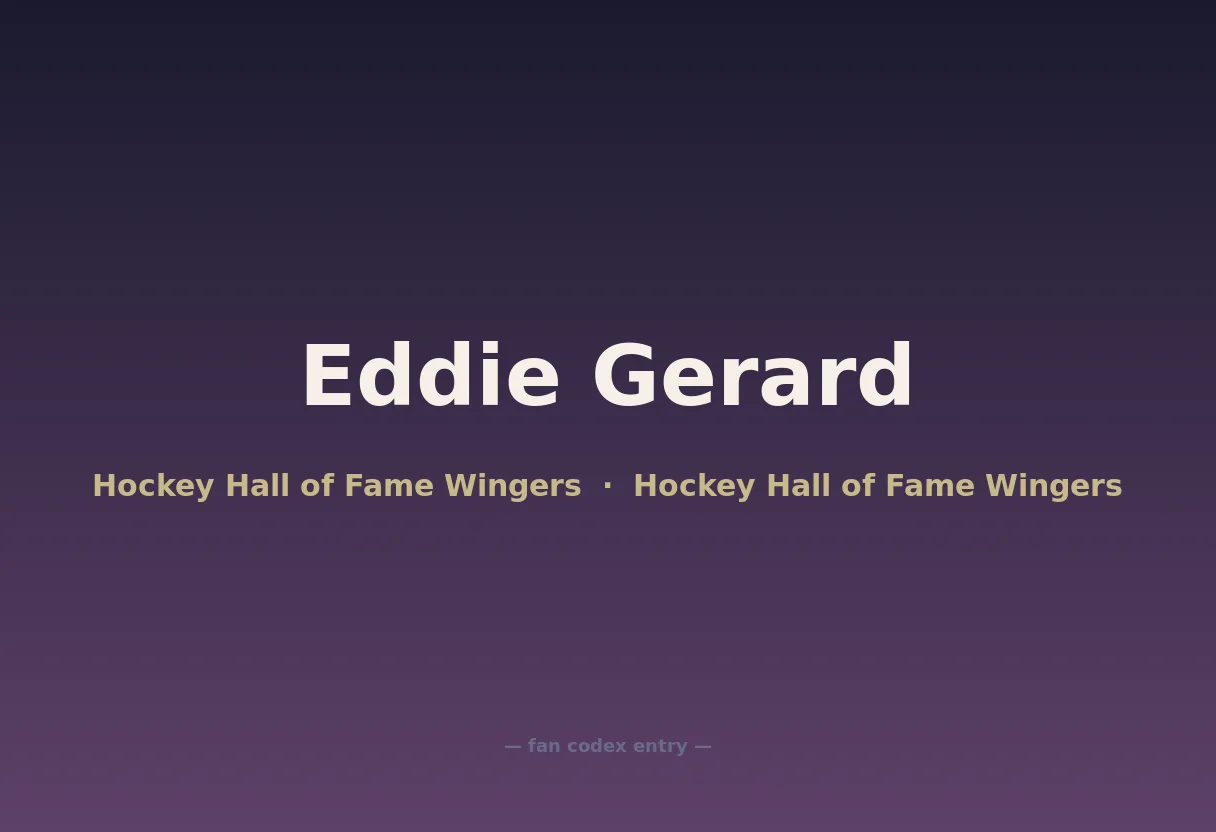 Eddie Gerard

Hockey Hall of Fame Wingers · Hockey Hall of Fame Wingers

— fan codex entry —